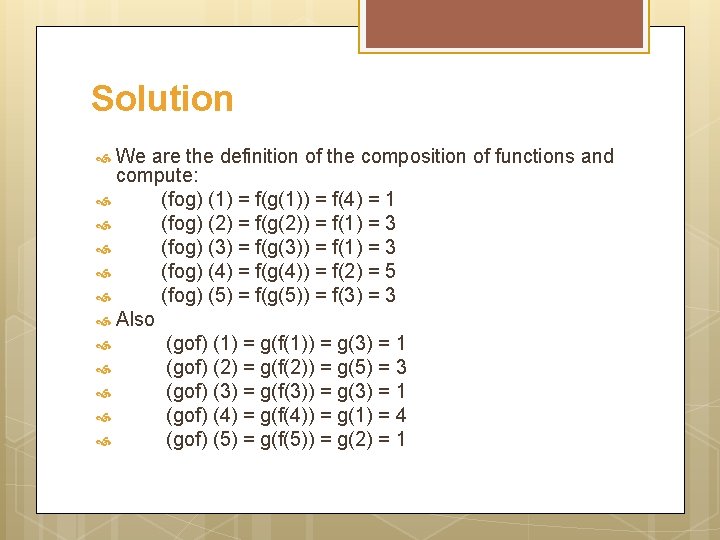 Solution

We are the definition of the composition of functions and compute:

(fog) (1) = f(g(1)) = f(4) = 1

(fog) (2) = f(g(2)) = f(1) = 3

(fog) (3) = f(g(3)) = f(1) = 3

(fog) (4) = f(g(4)) = f(2) = 5

(fog) (5) = f(g(5)) = f(3) = 3

Also

(gof) (1) = g(f(1)) = g(3) = 1

(gof) (2) = g(f(2)) = g(5) = 3

(gof) (3) = g(f(3)) = g(3) = 1

(gof) (4) = g(f(4)) = g(1) = 4

(gof) (5) = g(f(5)) = g(2) = 1